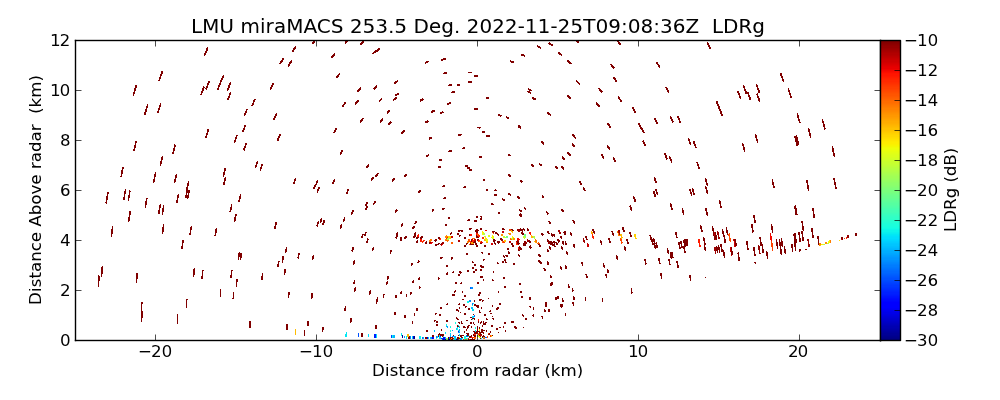 LMU miraMACS 253.5 Deg. 2022-11-25T09:08:36Z LDRg

Distance Above radar (km)

12
10
8
6
4
2
0

−20
−10
0
10
20

Distance from radar (km)

−10
−12
−14
−16
−18
−20
−22
−24
−26
−28
−30

LDRg (dB)